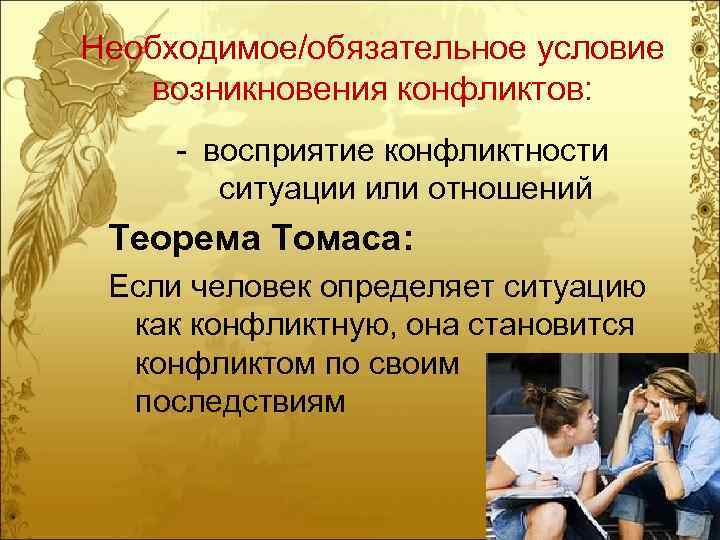 Необходимое/обязательное условие возникновения конфликтов:

- восприятие конфликтности ситуации или отношений

Теорема Томаса:

Если человек определяет ситуацию как конфликтную, она становится конфликтом по своим последствиям